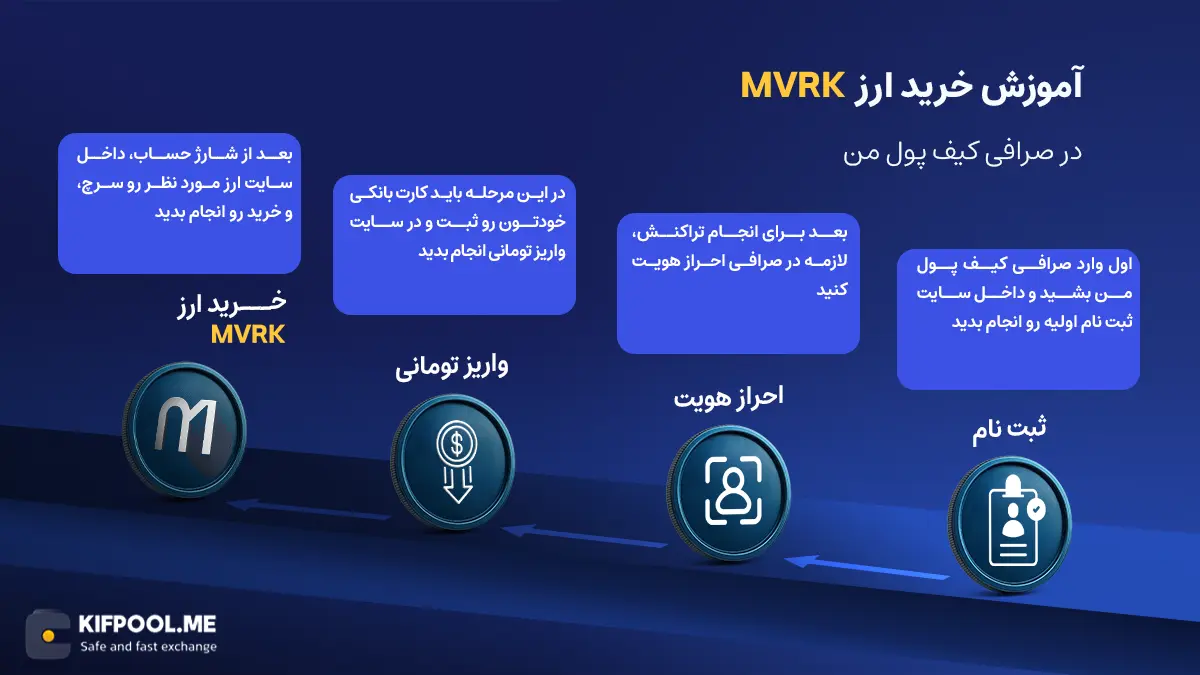 آموزش خرید ارز MVRK

در صرافی کیف پول من

اول وارد صرافی کیف پول من بشید و داخل سایت ثبت نام اولیه رو انجام بدید

ثبت نام

بعد برای انجام تراکنش، لازمه در صرافی احراز هویت کنید

احراز هویت

در این مرحله باید کارت بانکی خودتون رو ثبت و در سایت واریز تومانی انجام بدید

واریز تومانی

بعد از شارژ حساب، داخل سایت ارز مورد نظر رو سرچ، و خرید رو انجام بدید

خرید ارز MVRK

KIFPOOL.ME
Safe and fast exchange